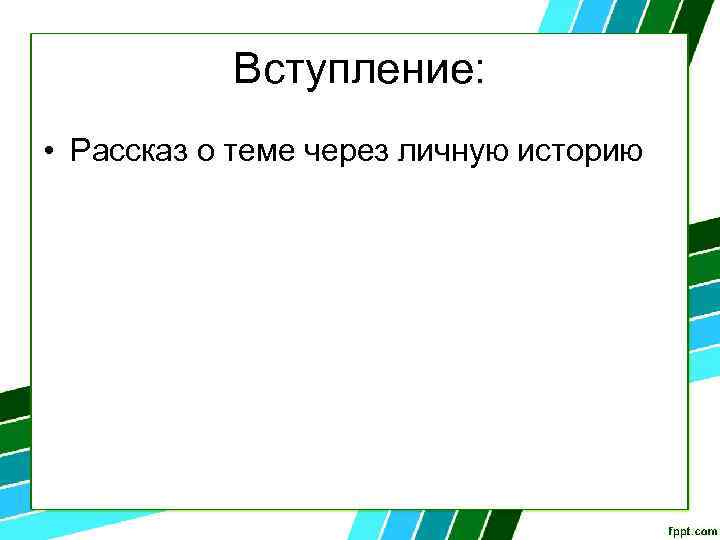 Вступление:

• Рассказ о теме через личную историю

fppt.com